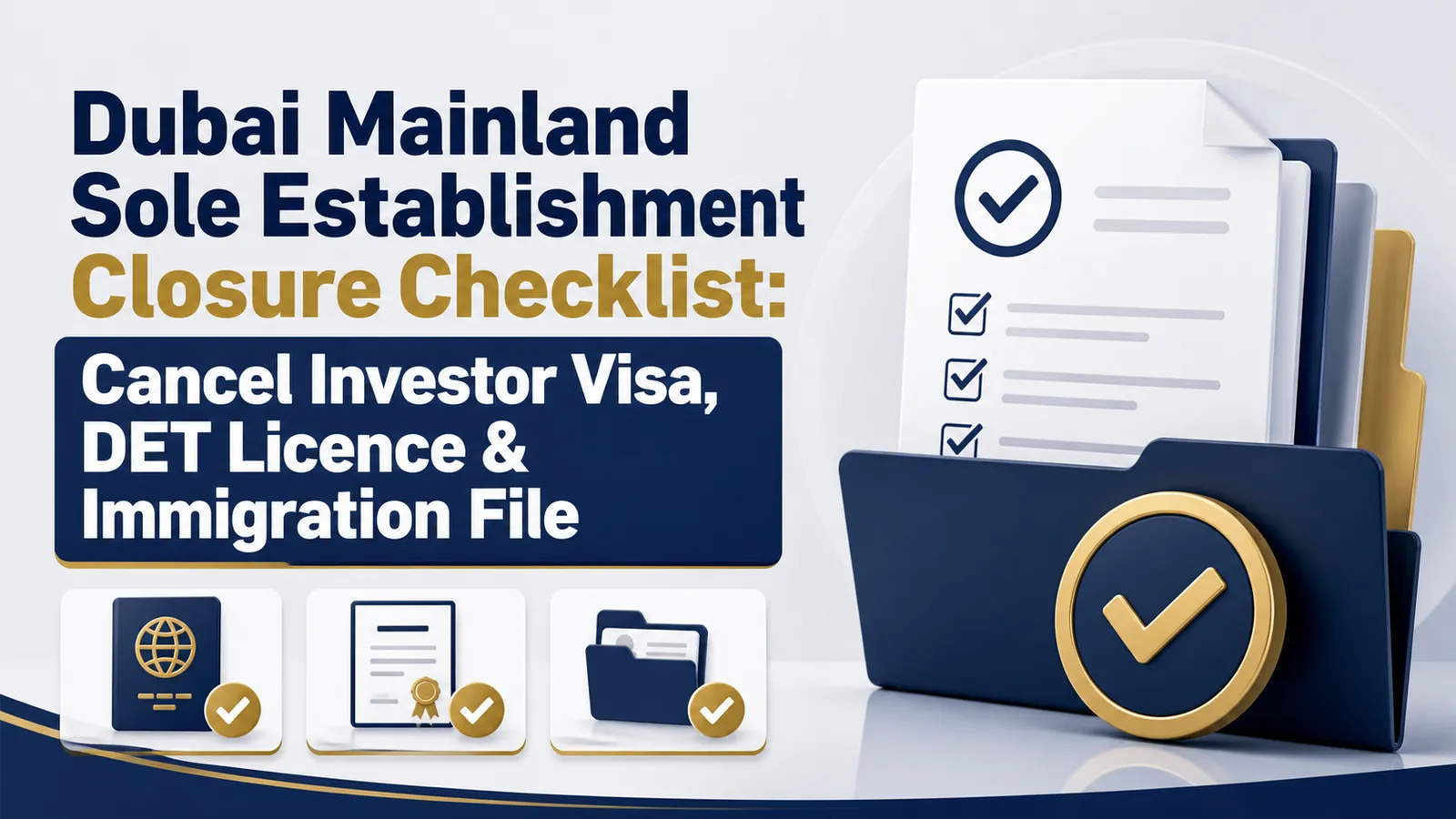 Dubai Mainland Sole Establishment Closure Checklist:

Cancel Investor Visa, DET Licence & Immigration File